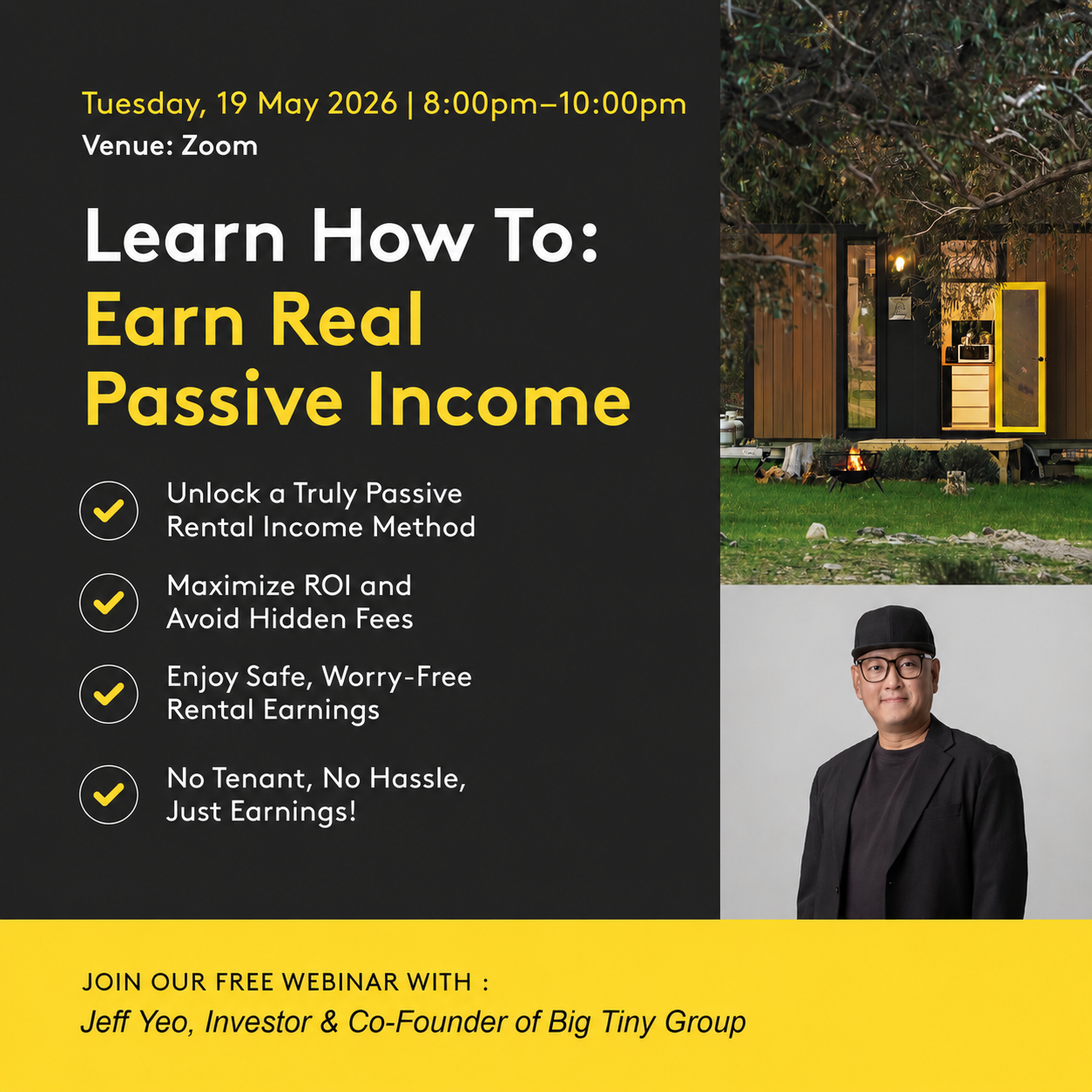 Tuesday, 19 May 2026 | 8:00pm–10:00pm
Venue: Zoom

Learn How To:
Earn Real Passive Income

Unlock a Truly Passive Rental Income Method

Maximize ROI and Avoid Hidden Fees

Enjoy Safe, Worry-Free Rental Earnings

No Tenant, No Hassle, Just Earnings!

JOIN OUR FREE WEBINAR WITH :
Jeff Yeo, Investor & Co-Founder of Big Tiny Group